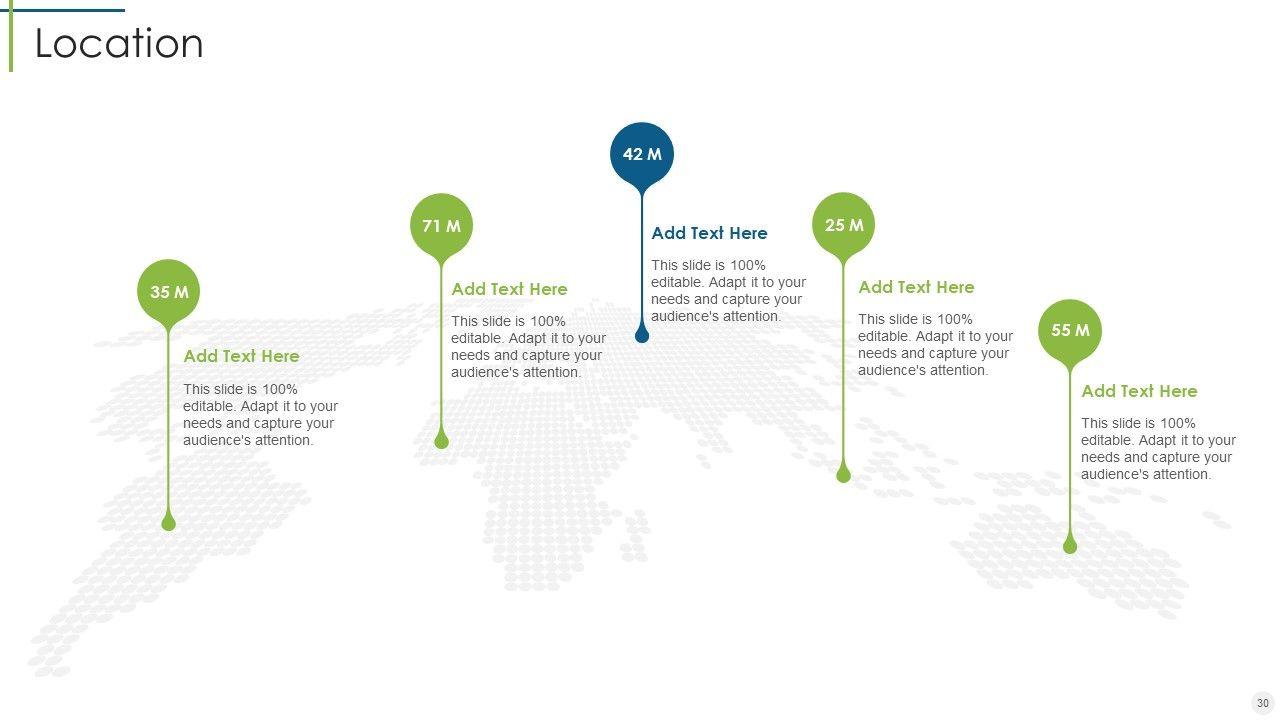 Location

35 M

Add Text Here

This slide is 100% editable. Adapt it to your needs and capture your audience's attention.

71 M

Add Text Here

This slide is 100% editable. Adapt it to your needs and capture your audience's attention.

42 M

Add Text Here

This slide is 100% editable. Adapt it to your needs and capture your audience's attention.

25 M

Add Text Here

This slide is 100% editable. Adapt it to your needs and capture your audience's attention.

55 M

Add Text Here

This slide is 100% editable. Adapt it to your needs and capture your audience's attention.

30